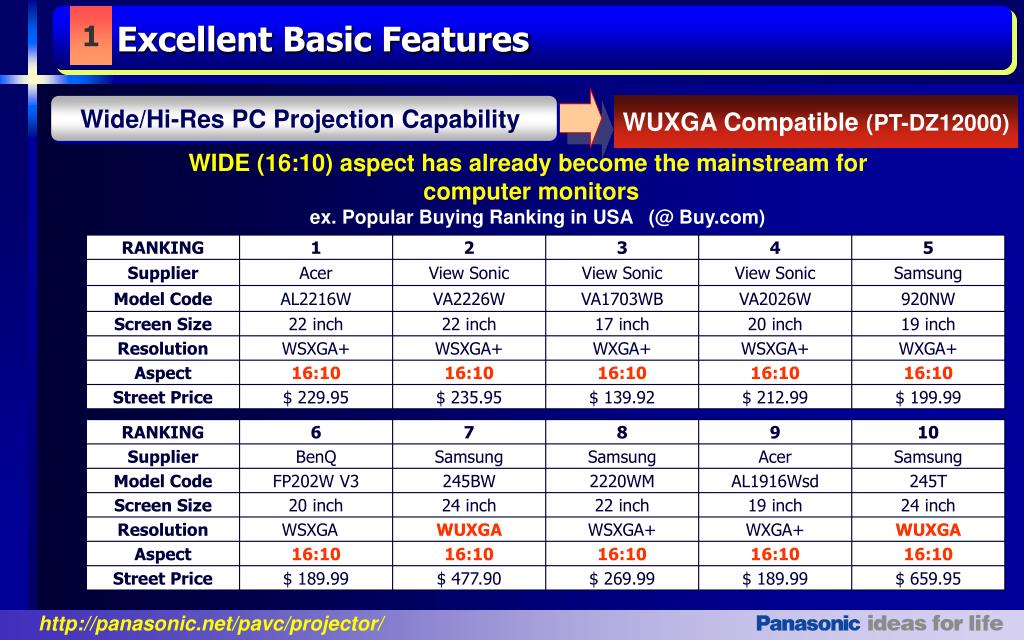 1 Excellent Basic Features

Wide/Hi-Res PC Projection Capability

WUXGA Compatible (PT-DZ12000)

WIDE (16:10) aspect has already become the mainstream for computer monitors

ex. Popular Buying Ranking in USA (@ Buy.com)

| RANKING | 1 | 2 | 3 | 4 | 5 |
|---|---|---|---|---|---|
| Supplier | Acer | View Sonic | View Sonic | View Sonic | Samsung |
| Model Code | AL2216W | VA2226W | VA1703WB | VA2026W | 920NW |
| Screen Size | 22 inch | 22 inch | 17 inch | 20 inch | 19 inch |
| Resolution | WSXGA+ | WSXGA+ | WXGA+ | WSXGA+ | WXGA+ |
| Aspect | 16:10 | 16:10 | 16:10 | 16:10 | 16:10 |
| Street Price | $ 229.95 | $ 235.95 | $ 139.92 | $ 212.99 | $ 199.99 |

| RANKING | 6 | 7 | 8 | 9 | 10 |
|---|---|---|---|---|---|
| Supplier | BenQ | Samsung | Samsung | Acer | Samsung |
| Model Code | FP202W V3 | 245BW | 2220WM | AL1916Wsd | 245T |
| Screen Size | 20 inch | 24 inch | 22 inch | 19 inch | 24 inch |
| Resolution | WSXGA | WUXGA | WSXGA+ | WXGA+ | WUXGA |
| Aspect | 16:10 | 16:10 | 16:10 | 16:10 | 16:10 |
| Street Price | $ 189.99 | $ 477.90 | $ 269.99 | $ 189.99 | $ 659.95 |

http://panasonic.net/pavc/projector/

Panasonic ideas for life